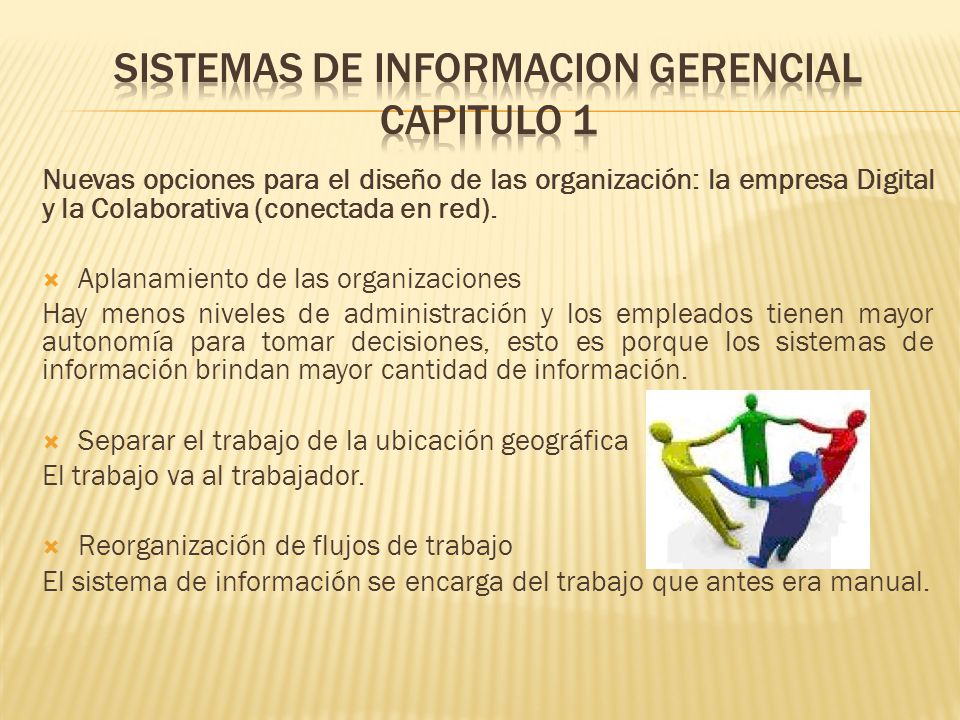 SISTEMAS DE INFORMACION GERENCIAL
CAPITULO 1

Nuevas opciones para el diseño de las organización: la empresa Digital y la Colaborativa (conectada en red).

Aplanamiento de las organizaciones
Hay menos niveles de administración y los empleados tienen mayor autonomía para tomar decisiones, esto es porque los sistemas de información brindan mayor cantidad de información.

Separar el trabajo de la ubicación geográfica
El trabajo va al trabajador.

Reorganización de flujos de trabajo
El sistema de información se encarga del trabajo que antes era manual.